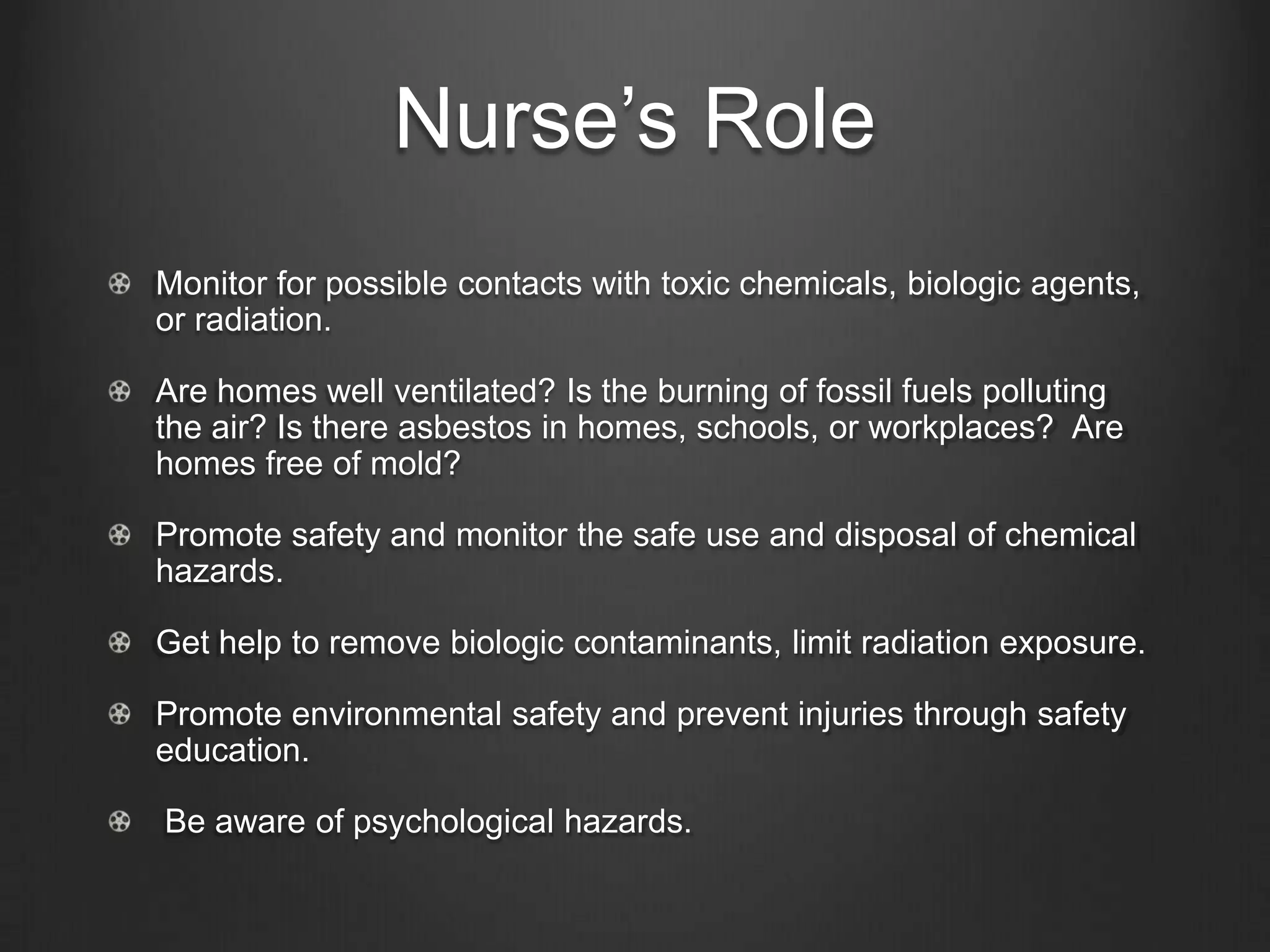 Nurse’s Role

Monitor for possible contacts with toxic chemicals, biologic agents, or radiation.

Are homes well ventilated? Is the burning of fossil fuels polluting the air? Is there asbestos in homes, schools, or workplaces? Are homes free of mold?

Promote safety and monitor the safe use and disposal of chemical hazards.

Get help to remove biologic contaminants, limit radiation exposure.

Promote environmental safety and prevent injuries through safety education.

Be aware of psychological hazards.